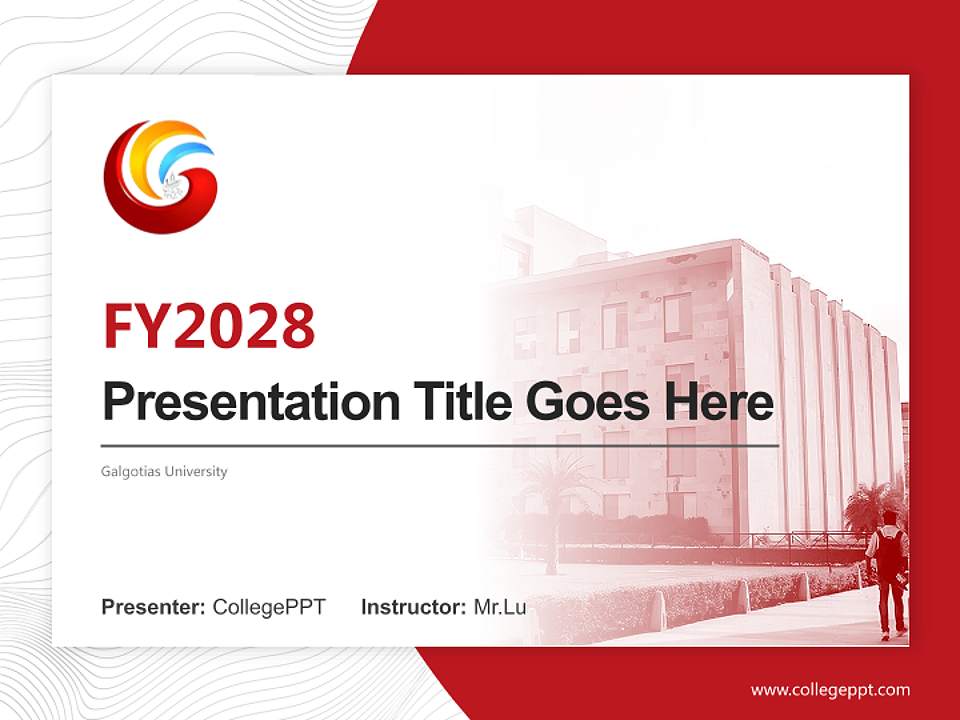 FY2028

Presentation Title Goes Here

Galgotias University

Presenter: CollegePPT Instructor: Mr.Lu

www.collegeppt.com